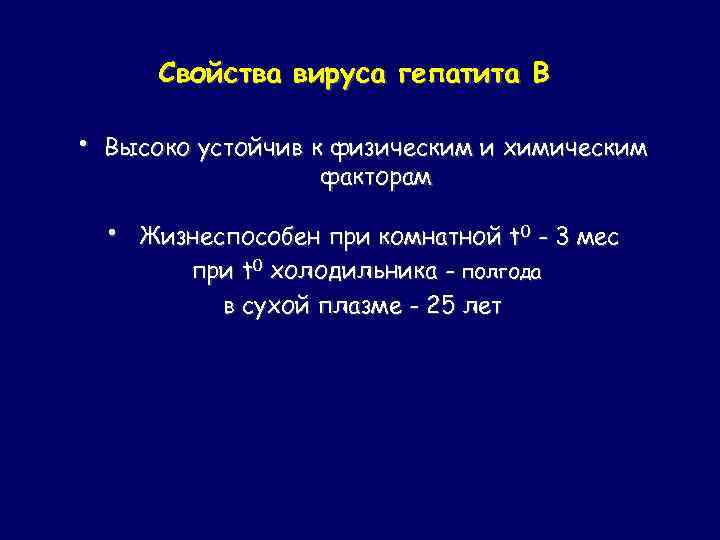 Свойства вируса гепатита В

• Высоко устойчив к физическим и химическим факторам

• Жизнеспособен при комнатной $t^0$ - 3 мес
при $t^0$ холодильника - полгода
в сухой плазме - 25 лет